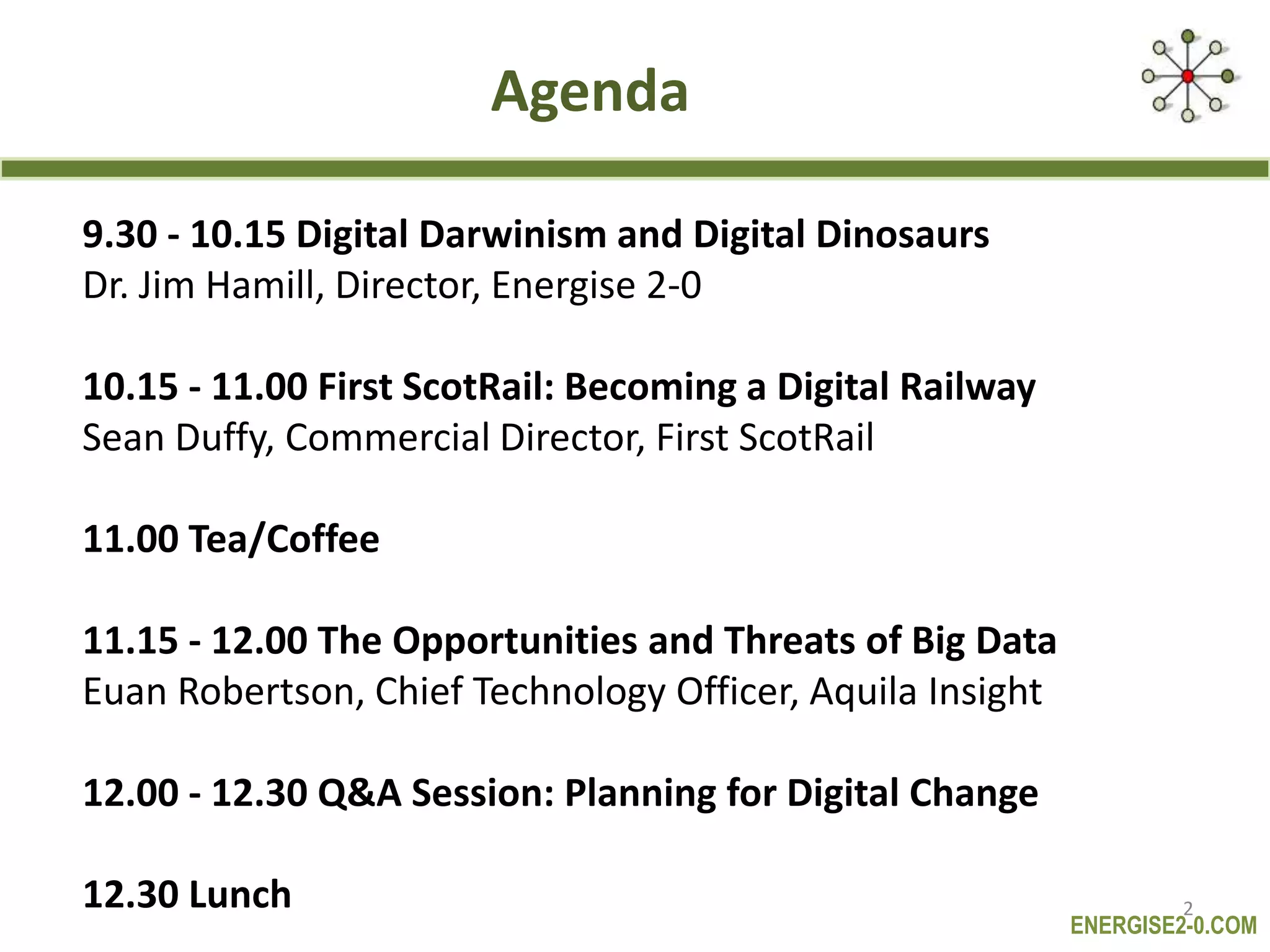 Agenda

9.30 - 10.15 Digital Darwinism and Digital Dinosaurs
Dr. Jim Hamill, Director, Energise 2-0

10.15 - 11.00 First ScotRail: Becoming a Digital Railway
Sean Duffy, Commercial Director, First ScotRail

11.00 Tea/Coffee

11.15 - 12.00 The Opportunities and Threats of Big Data
Euan Robertson, Chief Technology Officer, Aquila Insight

12.00 - 12.30 Q&A Session: Planning for Digital Change

12.30 Lunch

2

ENERGISE2-0.COM